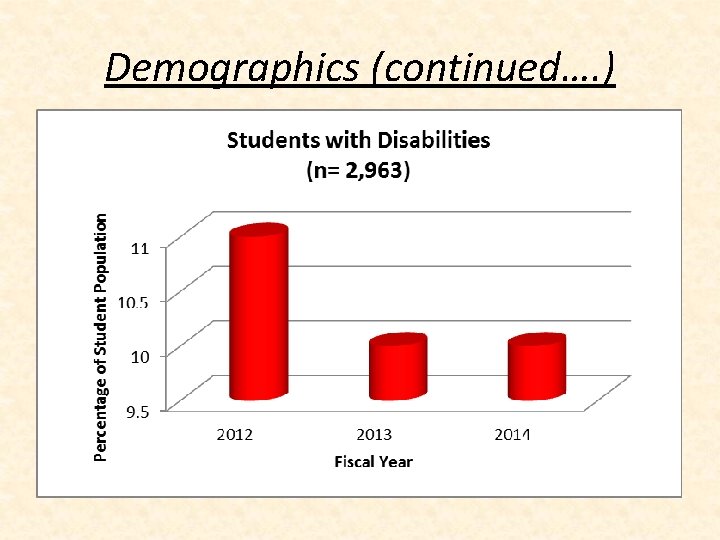 Demographics (continued….)

Students with Disabilities
(n= 2,963)

Percentage of Student Population

11
10.5
10
9.5

2012
2013
2014

Fiscal Year